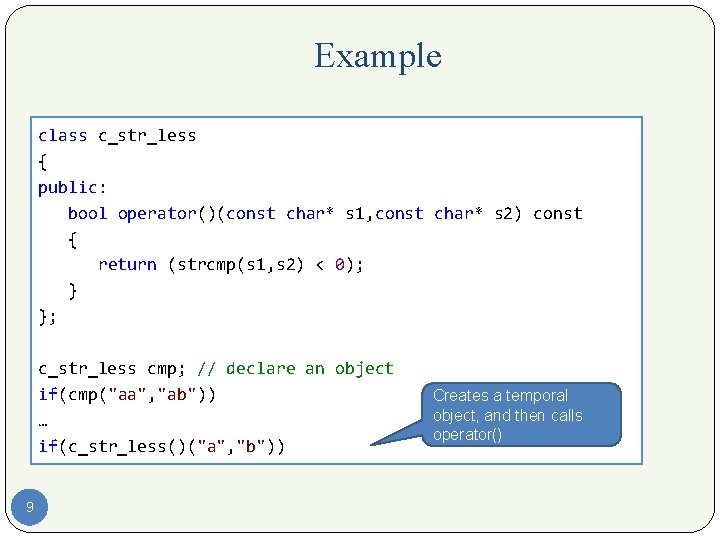 Example

class c_str_less
{
public:
bool operator()(const char* s1,const char* s2) const
{
return (strcmp(s1,s2) < 0);
}
};

c_str_less cmp; // declare an object
if(cmp("aa","ab"))
…
if(c_str_less()("a","b"))

Creates a temporal object, and then calls operator()

9